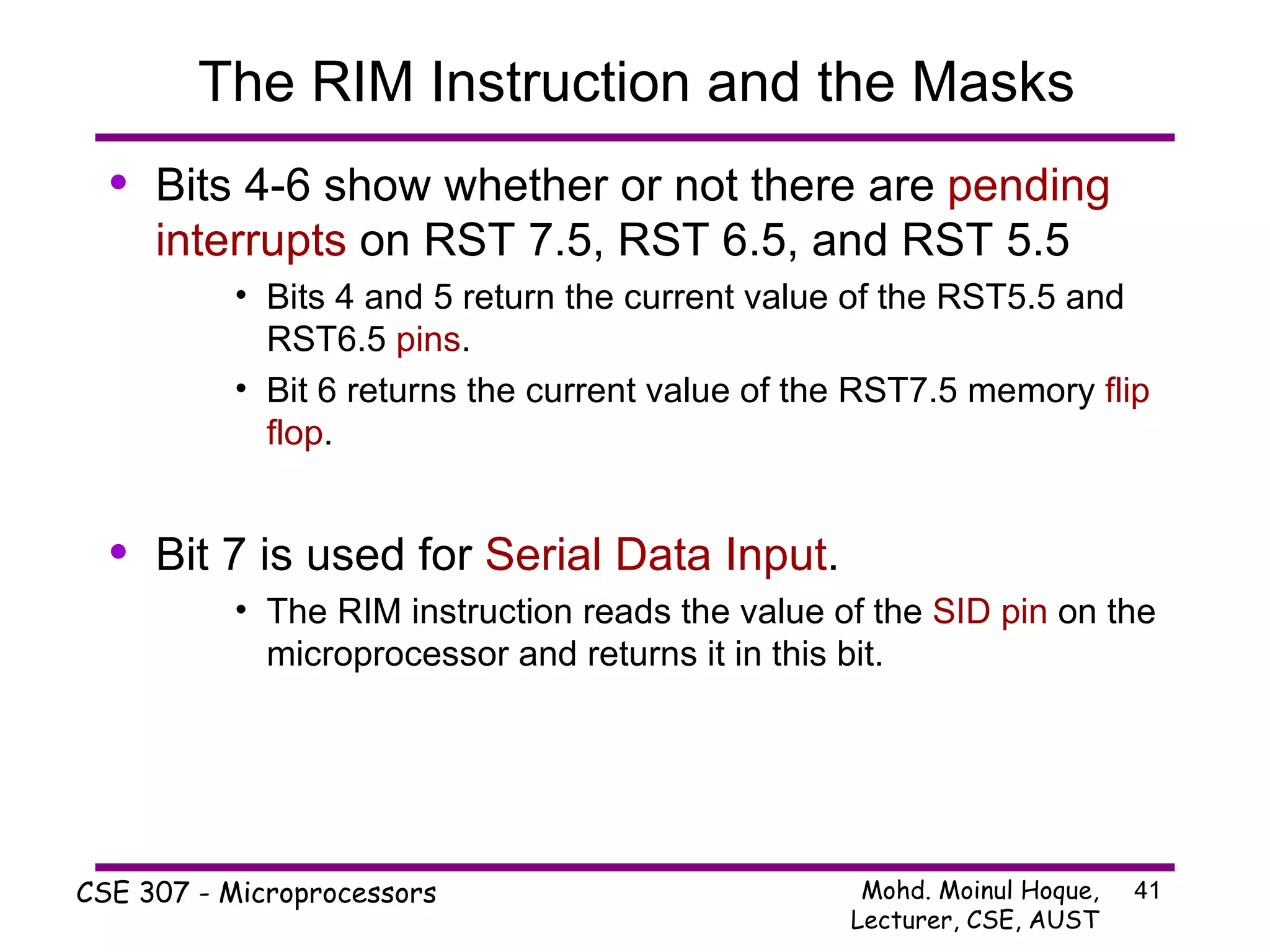 The RIM Instruction and the Masks

• Bits 4-6 show whether or not there are pending interrupts on RST 7.5, RST 6.5, and RST 5.5

• Bits 4 and 5 return the current value of the RST5.5 and RST6.5 pins.

• Bit 6 returns the current value of the RST7.5 memory flip flop.

• Bit 7 is used for Serial Data Input.

• The RIM instruction reads the value of the SID pin on the microprocessor and returns it in this bit.

CSE 307 - Microprocessors

Mohd. Moinul Hoque, Lecturer, CSE, AUST

41